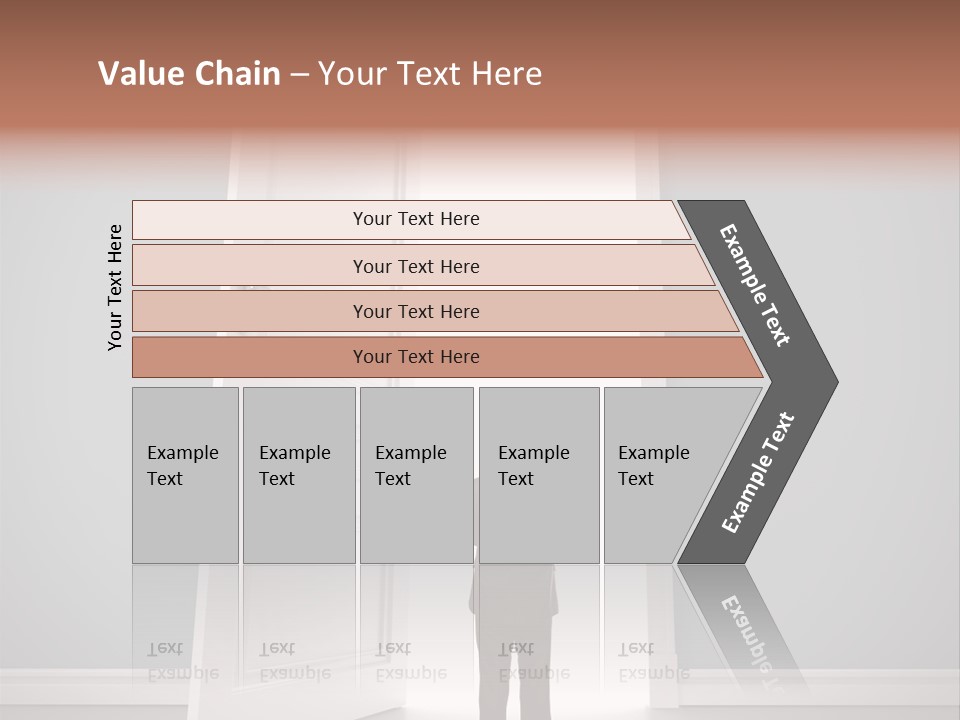 Value Chain – Your Text Here

Your Text Here

Your Text Here

Your Text Here

Your Text Here

Your Text Here

Example Text

Example Text

Example Text

Example Text

Example Text

Example Text

Example Text